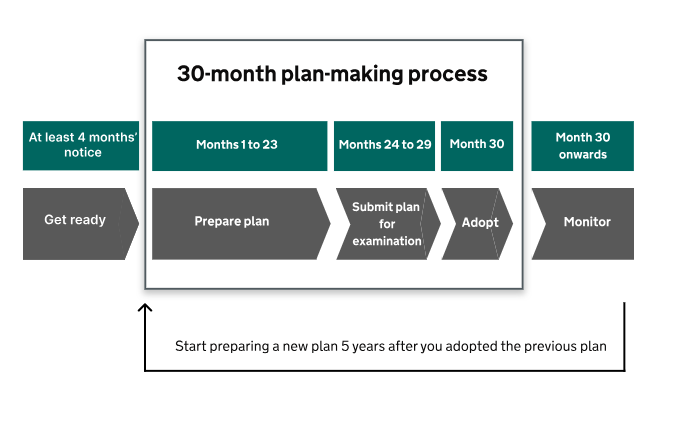 30-month plan-making process

At least 4 months' notice

Months 1 to 23

Months 24 to 29

Month 30

Month 30 onwards

Get ready

Prepare plan

Submit plan for examination

Adopt

Monitor

Start preparing a new plan 5 years after you adopted the previous plan